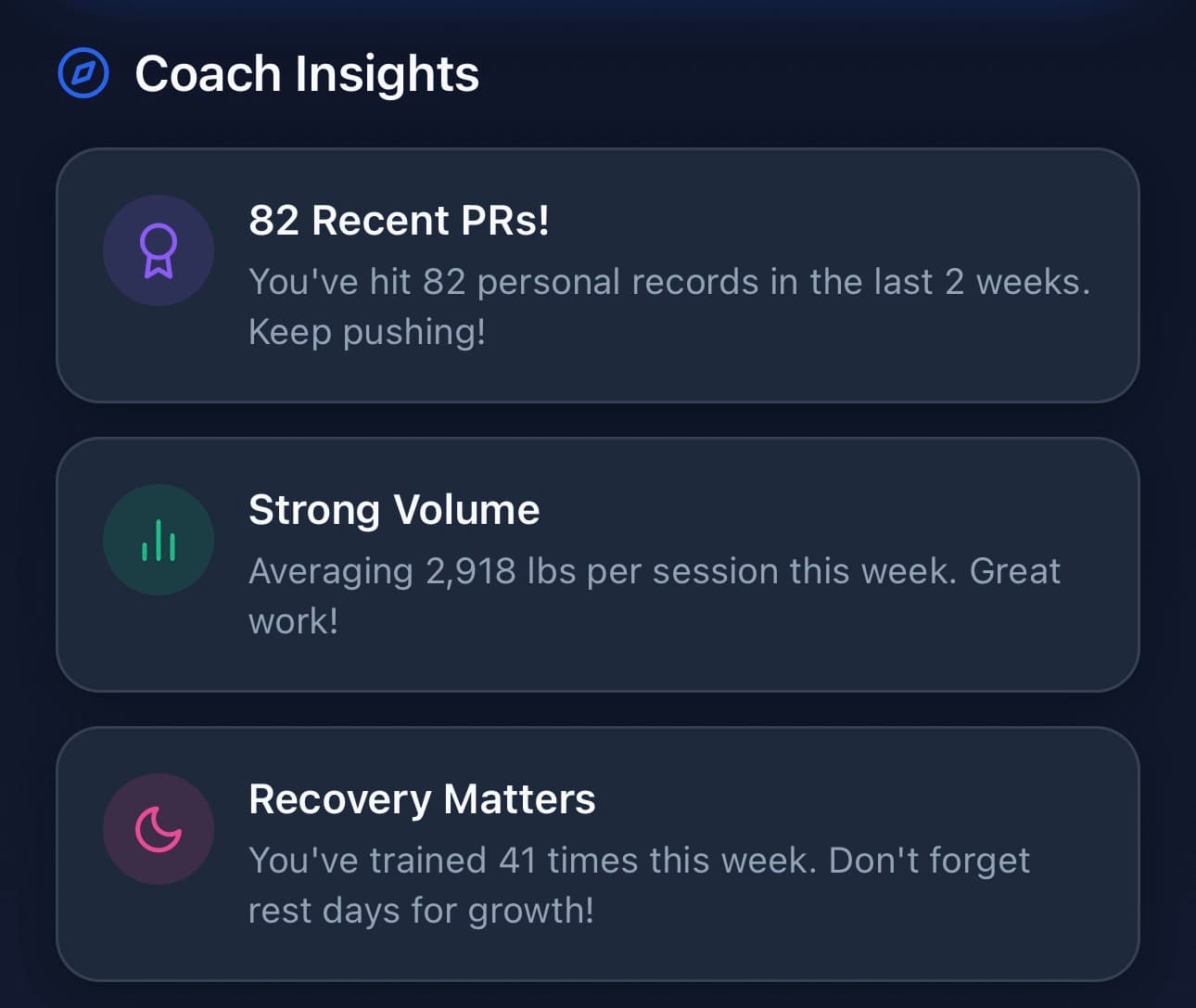 Coach Insights

82 Recent PRs!
You've hit 82 personal records in the last 2 weeks. Keep pushing!

Strong Volume
Averaging 2,918 lbs per session this week. Great work!

Recovery Matters
You've trained 41 times this week. Don't forget rest days for growth!